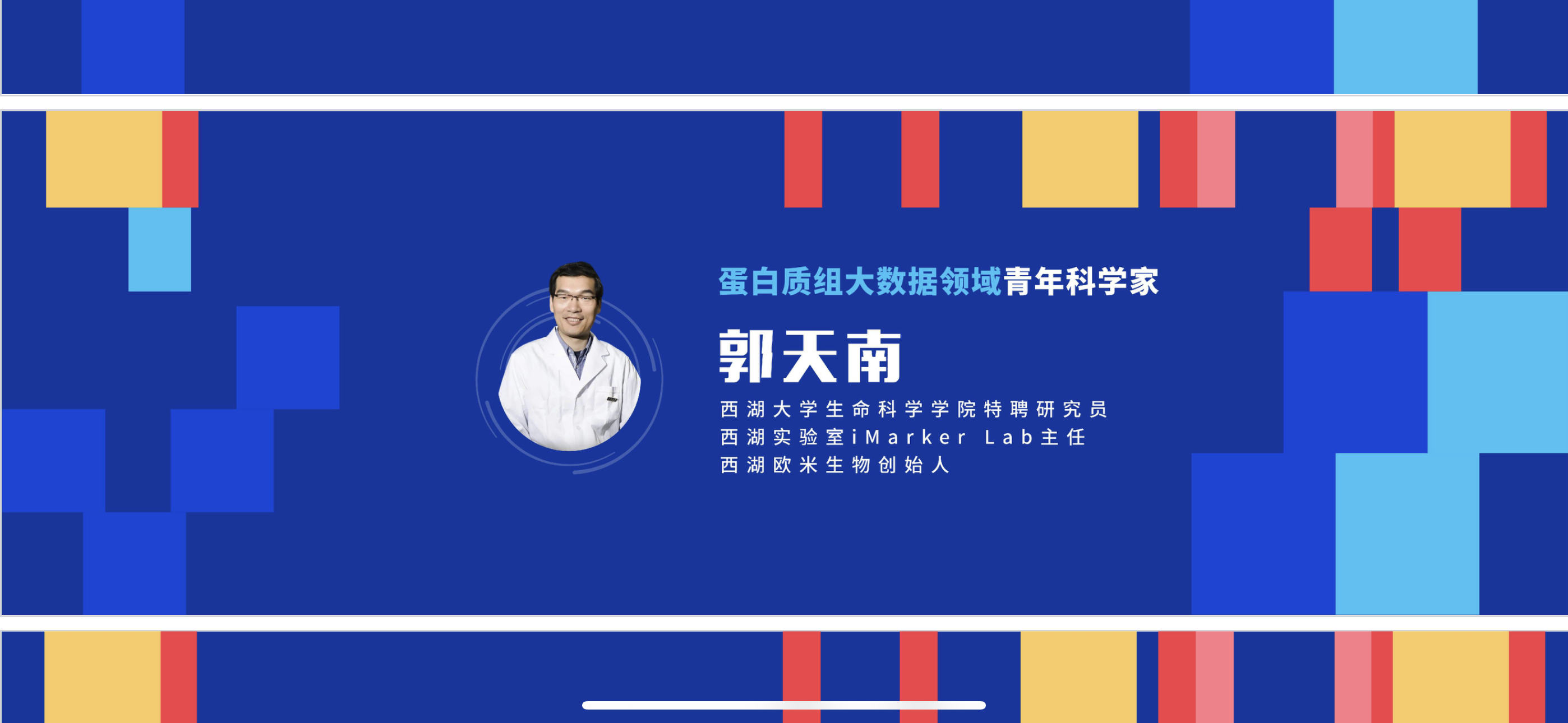 蛋白质组大数据领域青年科学家

郭天南

西湖大学生命科学学院特聘研究员
西湖实验室iMarker Lab主任
西湖欧米生物创始人